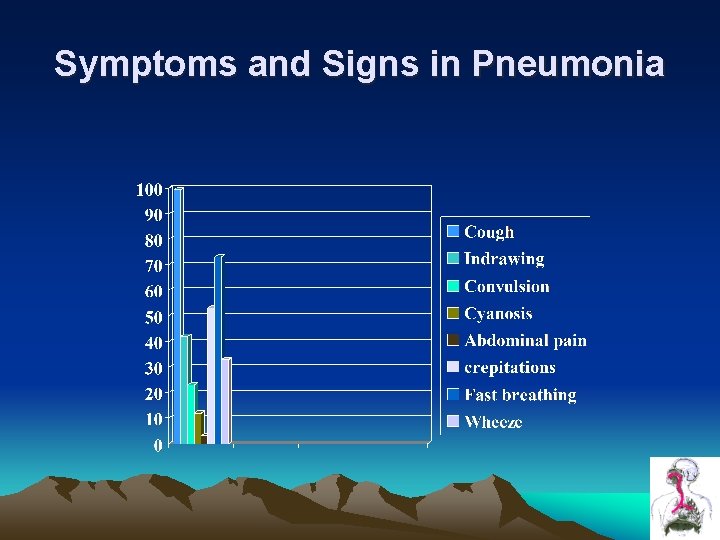 Symptoms and Signs in Pneumonia

100
90
80
70
60
50
40
30
20
10
0

Cough
Indrawing
Convulsion
Cyanosis
Abdominal pain
crepitations
Fast breathing
Wheeze